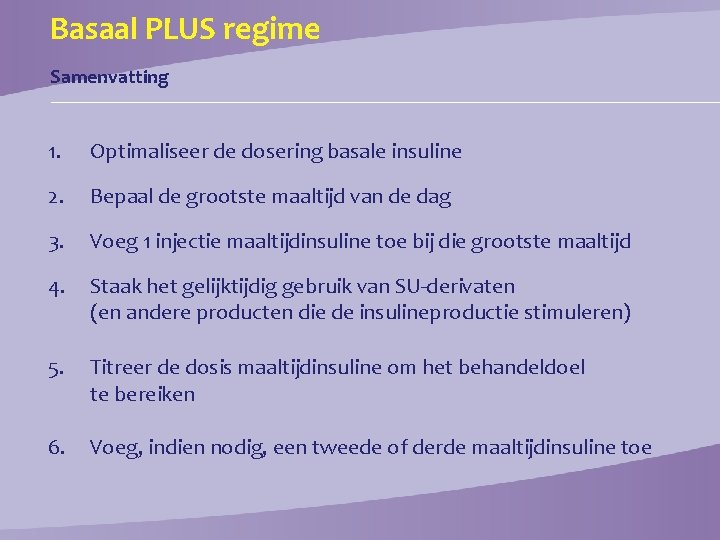 Basaal PLUS regime

Samenvatting

1. Optimaliseer de dosering basale insuline

2. Bepaal de grootste maaltijd van de dag

3. Voeg 1 injectie maaltijdinsuline toe bij die grootste maaltijd

4. Staak het gelijktijdig gebruik van SU-derivaten (en andere producten die de insulineproductie stimuleren)

5. Titreer de dosis maaltijdinsuline om het behandeldoel te bereiken

6. Voeg, indien nodig, een tweede of derde maaltijdinsuline toe